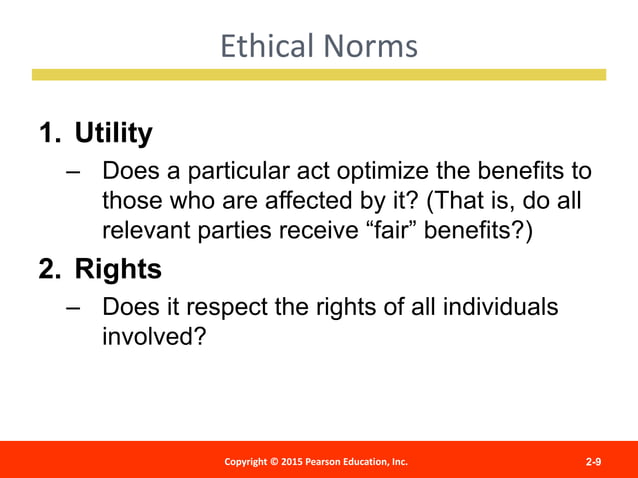 Ethical Norms

1. Utility

– Does a particular act optimize the benefits to those who are affected by it? (That is, do all relevant parties receive “fair” benefits?)

2. Rights

– Does it respect the rights of all individuals involved?

Copyright © 2015 Pearson Education, Inc.

2-9